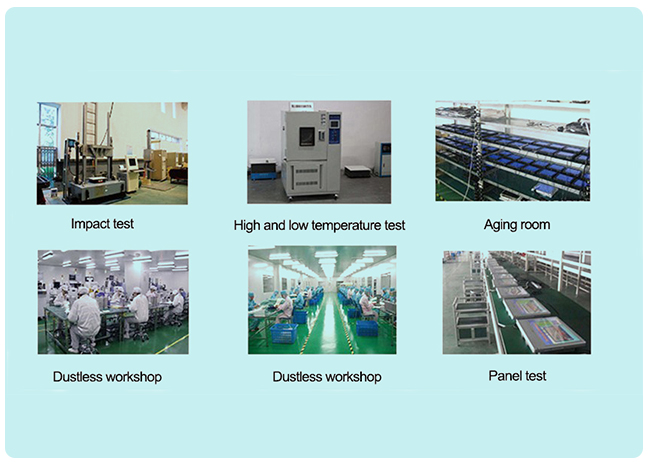 Impact test

High and low temperature test

Aging room

Dustless workshop

Dustless workshop

Panel test